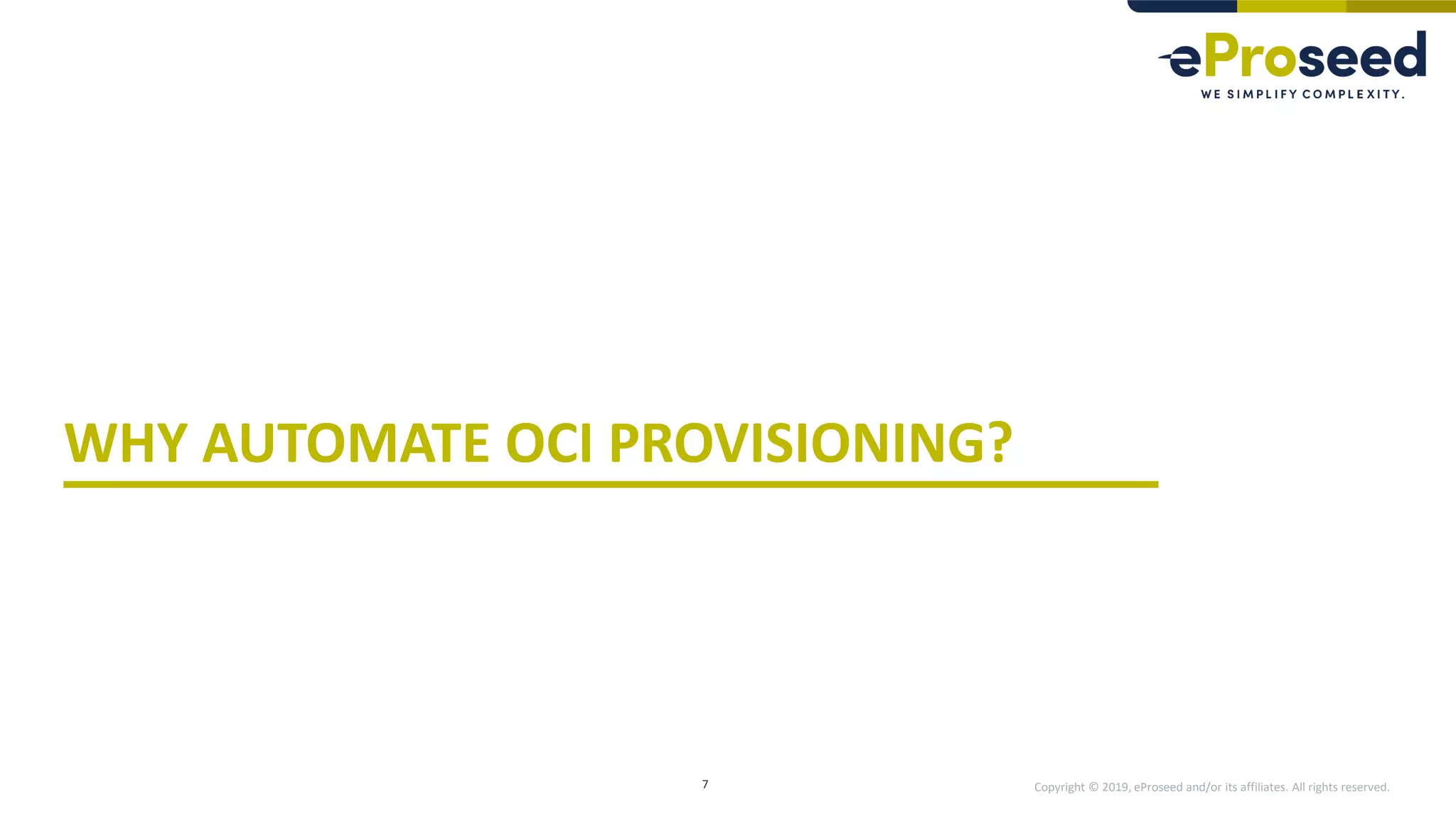 eProseed
WE SIMPLIFY COMPLEXITY.

WHY AUTOMATE OCI PROVISIONING?

7

Copyright © 2019, eProseed and/or its affiliates. All rights reserved.